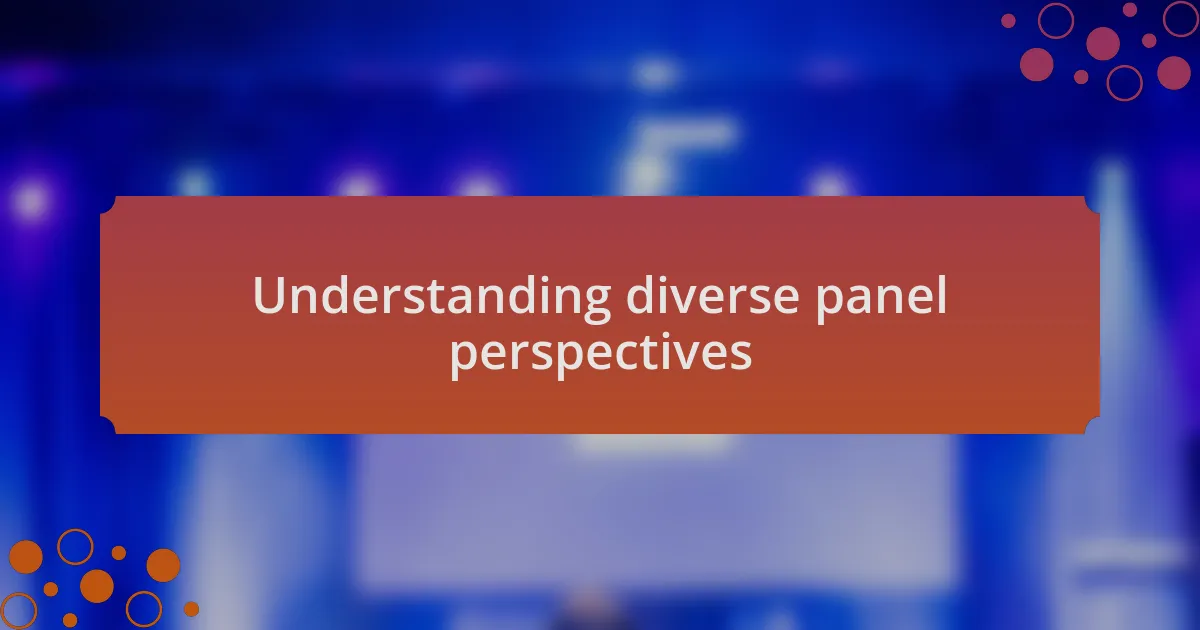 Understanding diverse panel perspectives